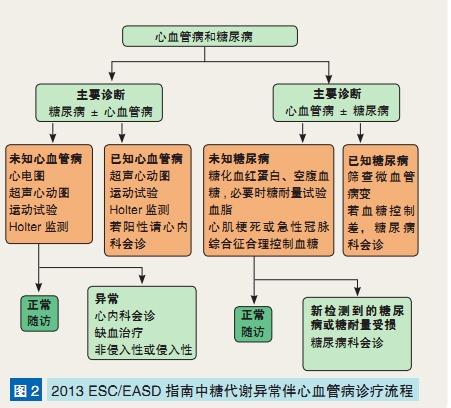 心血管病和糖尿病

主要诊断
糖尿病 ± 心血管病

主要诊断
心血管病 ± 糖尿病

未知心血管病
心电图
超声心动图
运动试验
Holter 监测

已知心血管病
超声心动图
运动试验
Holter 监测
若阳性请心内科会诊

未知糖尿病
糖化血红蛋白、空腹血糖，必要时糖耐量试验
血脂
心肌梗死或急性冠脉综合征合理控制血糖

已知糖尿病
筛查微血管病变
若血糖控制差，糖尿病科会诊

正常
随访

异常
心内科会诊
缺血治疗
非侵入性或侵入性

正常
随访

新检测到的糖尿病或糖耐量受损
糖尿病科会诊

图 2 2013 ESC/EASD 指南中糖代谢异常伴心血管病诊疗流程